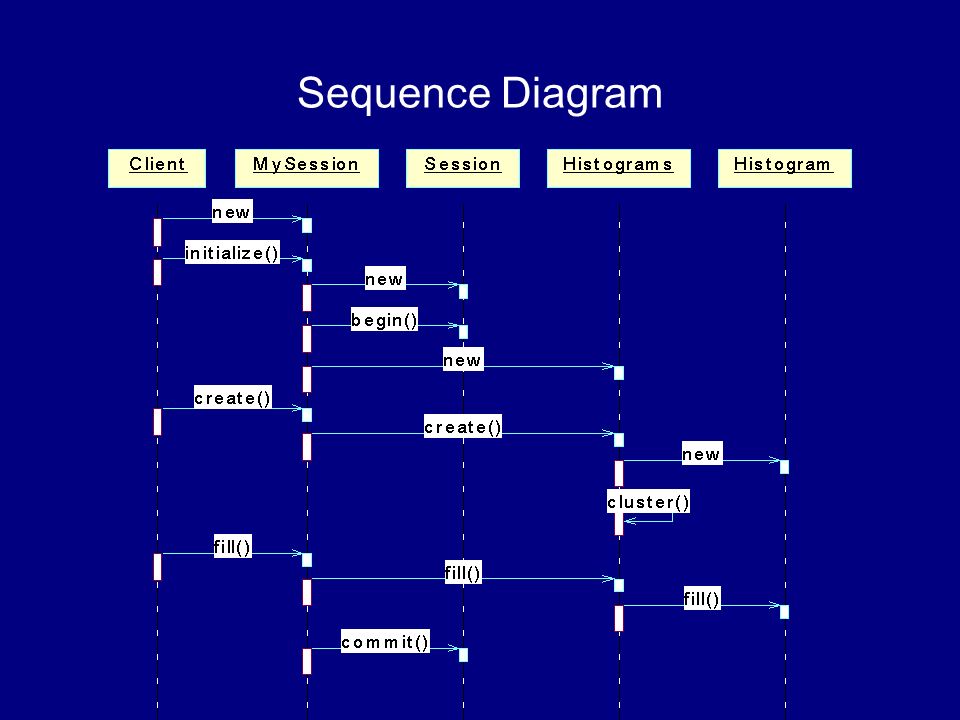 Sequence Diagram

Client

MySession

Session

Histograms

Histogram

new

initialize()

new

begin()

new

create()

create()

new

cluster()

fill()

fill()

fill()

commit()